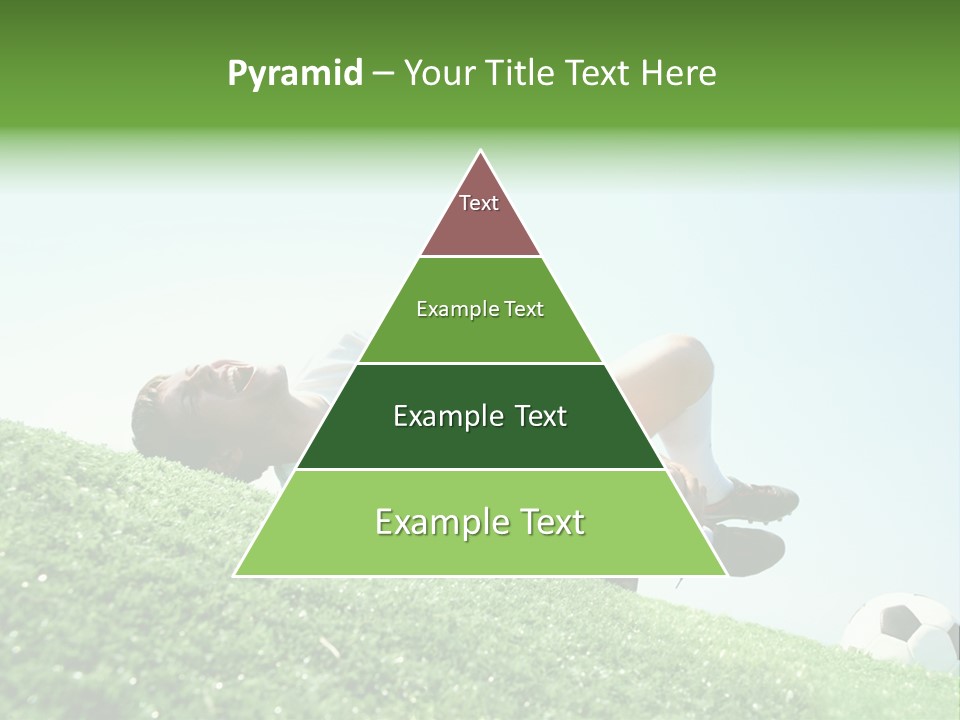 Pyramid – Your Title Text Here

Text

Example Text

Example Text

Example Text